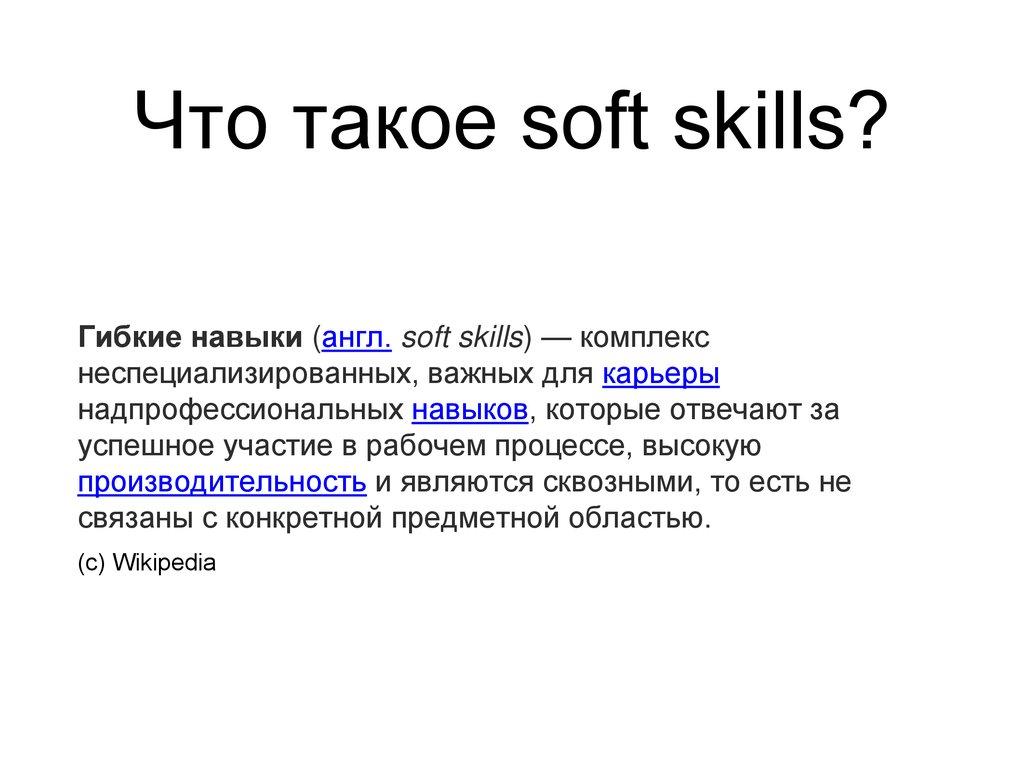 Что такое soft skills?

Гибкие навыки (англ. soft skills) — комплекс неспециализированных, важных для карьеры надпрофессиональных навыков, которые отвечают за успешное участие в рабочем процессе, высокую производительность и являются сквозными, то есть не связаны с конкретной предметной областью.

(c) Wikipedia